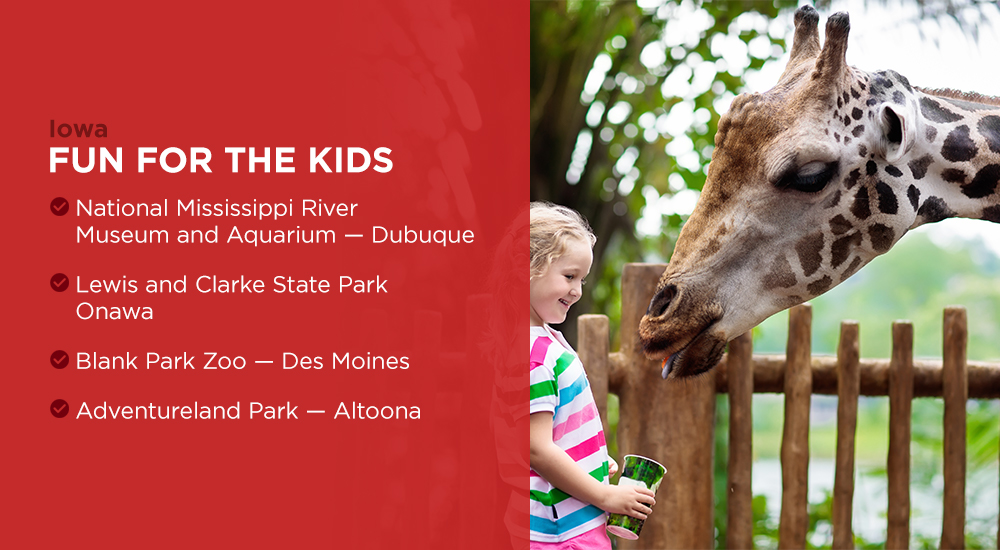 Iowa
FUN FOR THE KIDS

National Mississippi River Museum and Aquarium — Dubuque

Lewis and Clarke State Park Onawa

Blank Park Zoo — Des Moines

Adventureland Park — Altoona